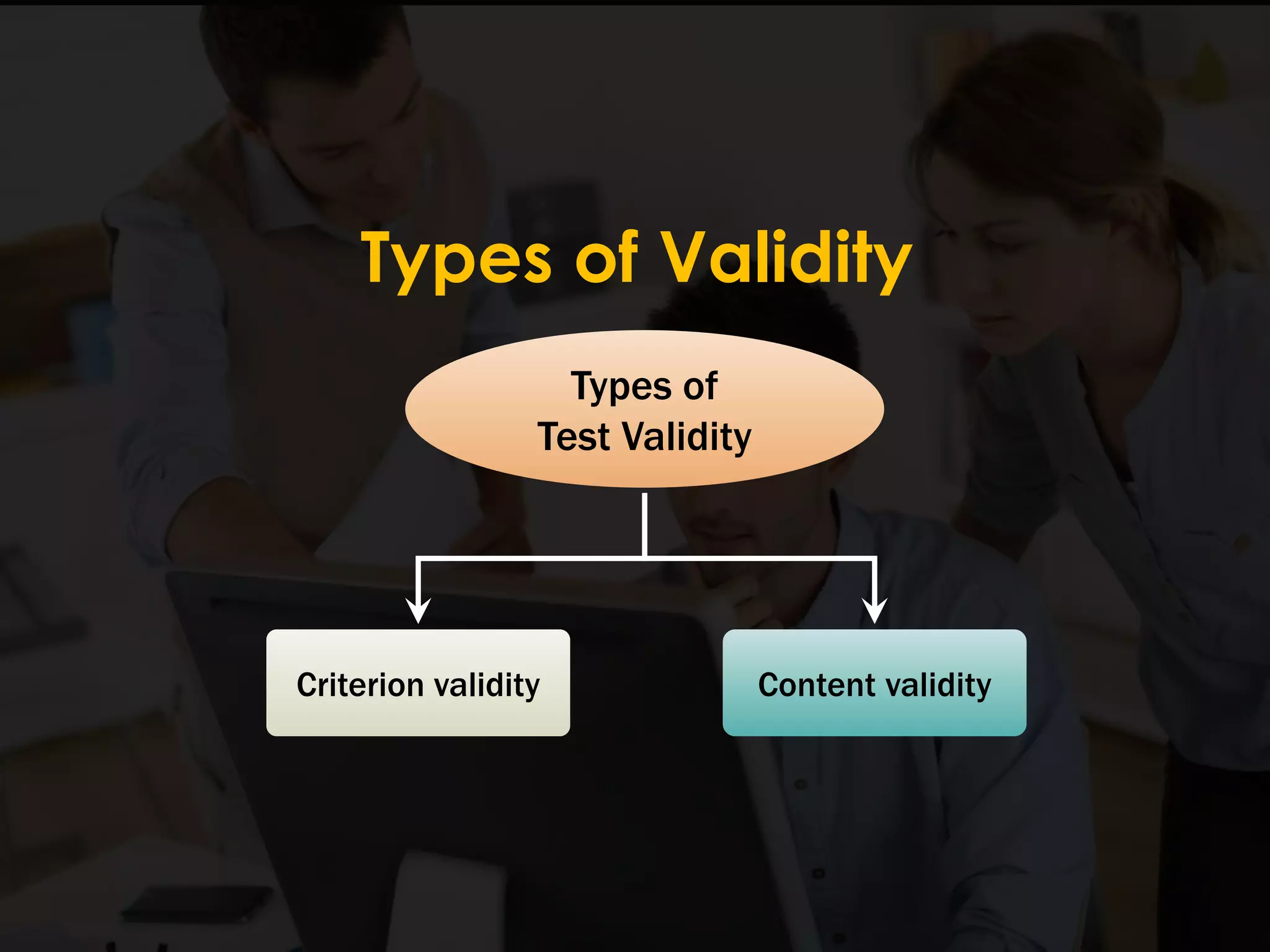 Types of Validity

Types of Test Validity

Criterion validity

Content validity